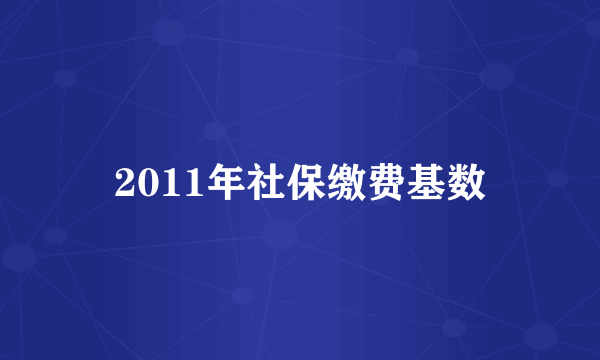 2011年社保缴费基数